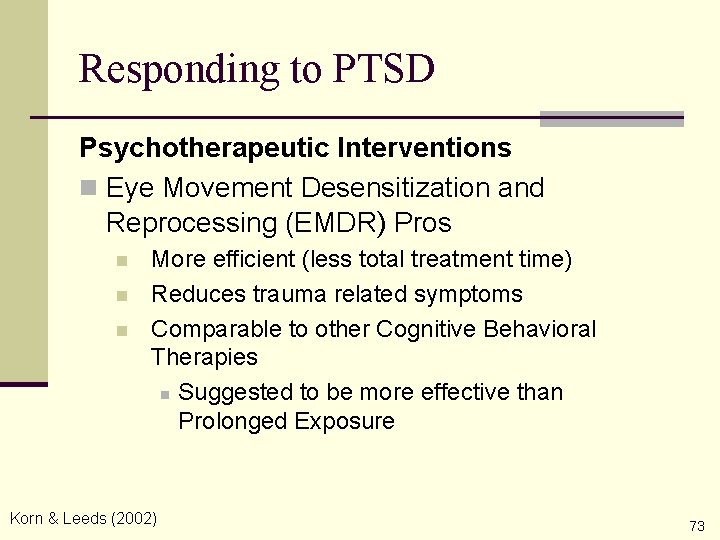 Responding to PTSD

Psychotherapeutic Interventions

Eye Movement Desensitization and Reprocessing (EMDR) Pros

More efficient (less total treatment time)

Reduces trauma related symptoms

Comparable to other Cognitive Behavioral Therapies

Suggested to be more effective than Prolonged Exposure

Korn & Leeds (2002)

73